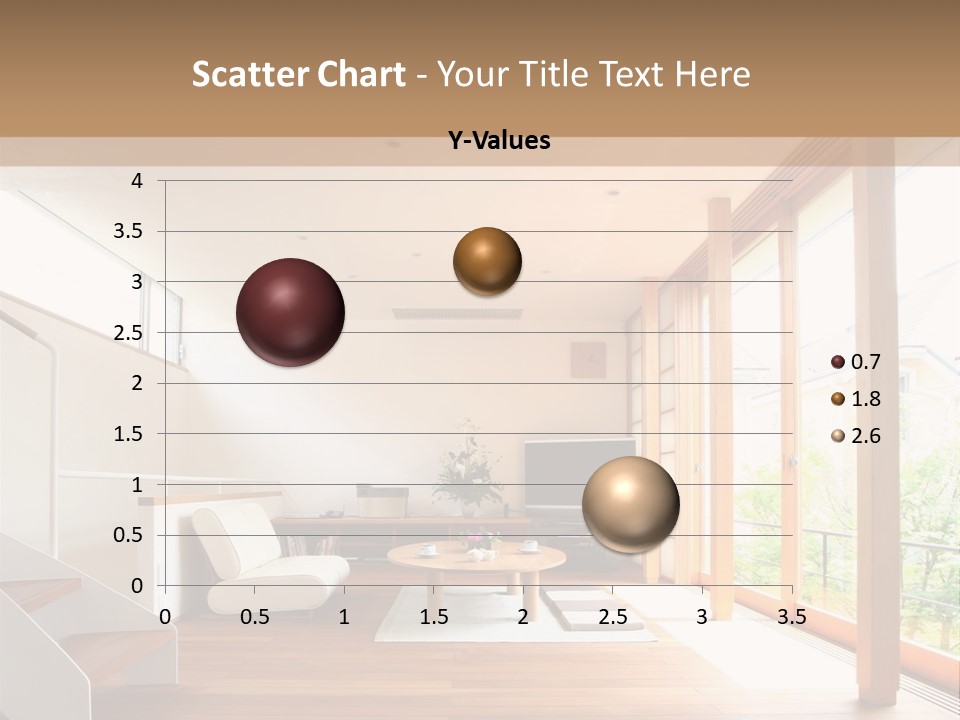 Scatter Chart - Your Title Text Here

Y-Values

4
3.5
3
2.5
2
1.5
1
0.5
0

0 0.5 1 1.5 2 2.5 3 3.5

0.7
1.8
2.6